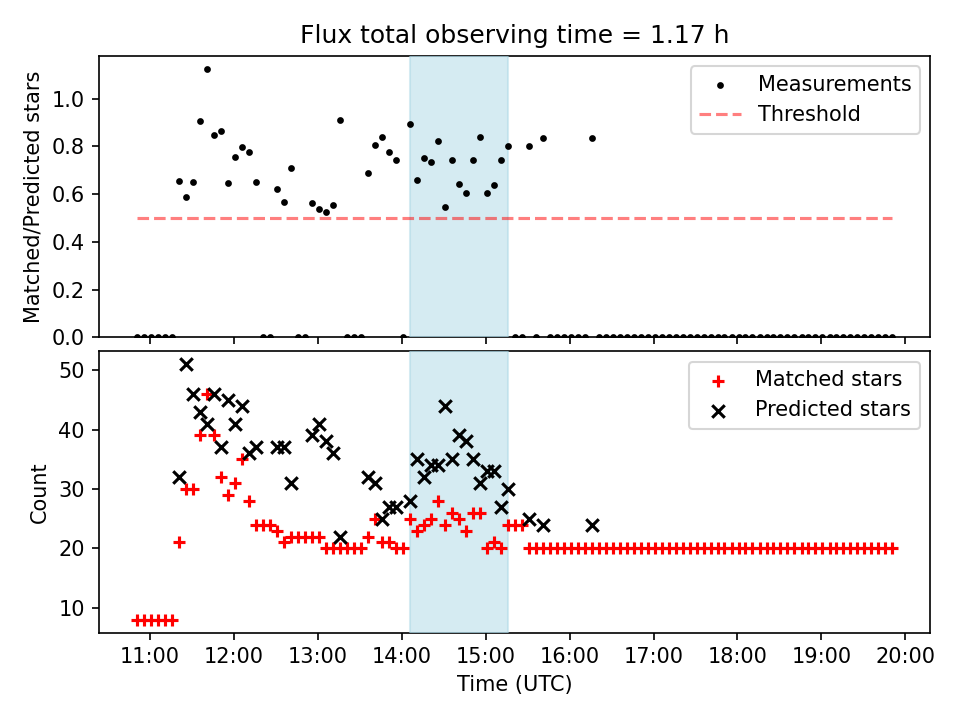 Flux total observing time = 1.17 h

Matched/Predicted stars

1.0
0.8
0.6
0.4
0.2
0.0

Measurements
Threshold

Count

50
40
30
20
10

Matched stars
Predicted stars

11:00 12:00 13:00 14:00 15:00 16:00 17:00 18:00 19:00 20:00

Time (UTC)